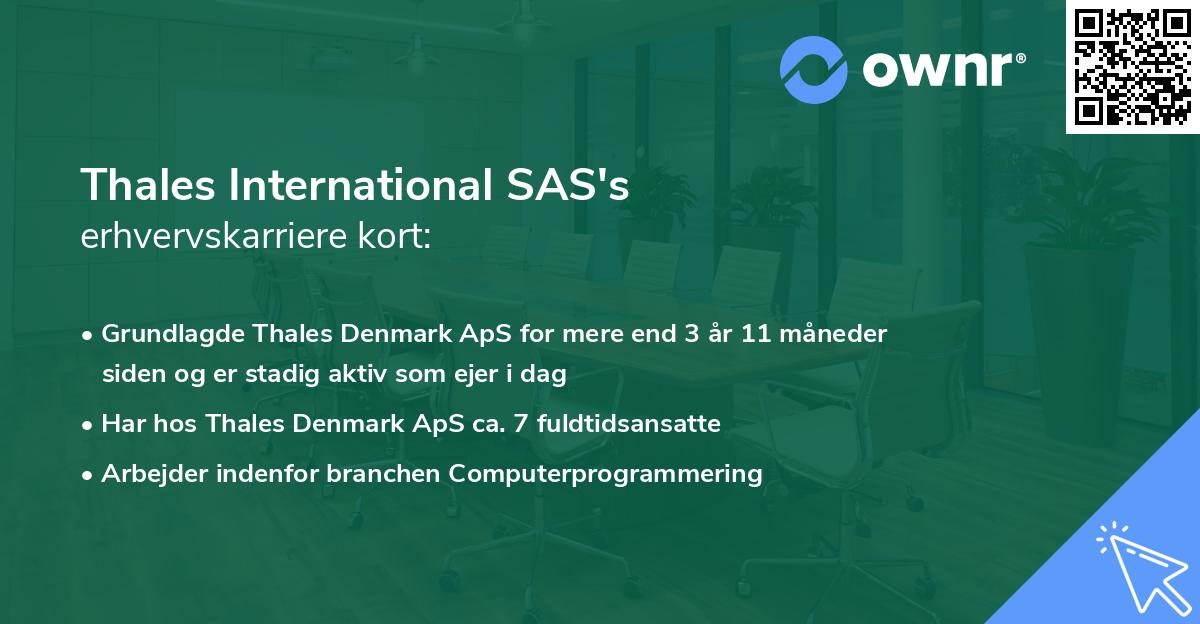 ownr®

Thales International SAS's
erhvervskarriere kort:

• Grundlagde Thales Denmark ApS for mere end 3 år 11 måneder siden og er stadig aktiv som ejer i dag

• Har hos Thales Denmark ApS ca. 7 fuldtidsansatte

• Arbejder indenfor branchen Computerprogrammering